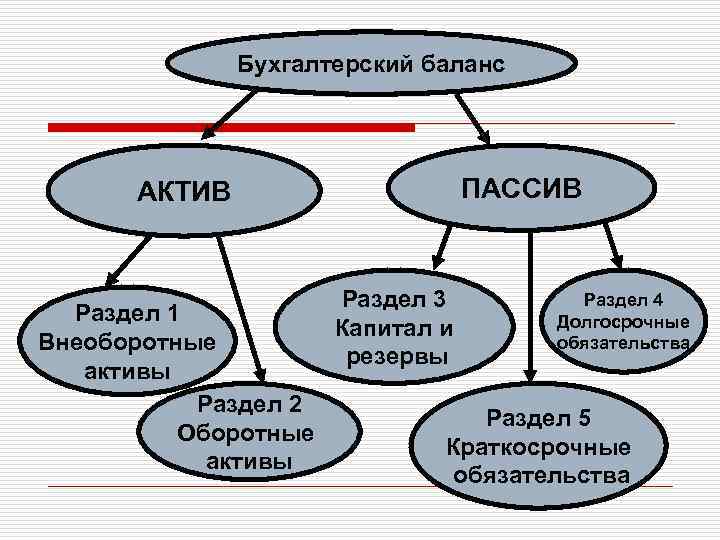 Бухгалтерский баланс

АКТИВ

ПАССИВ

Раздел 1
Внеоборотные
активы

Раздел 2
Оборотные
активы

Раздел 3
Капитал и
резервы

Раздел 4
Долгосрочные
обязательства

Раздел 5
Краткосрочные
обязательства